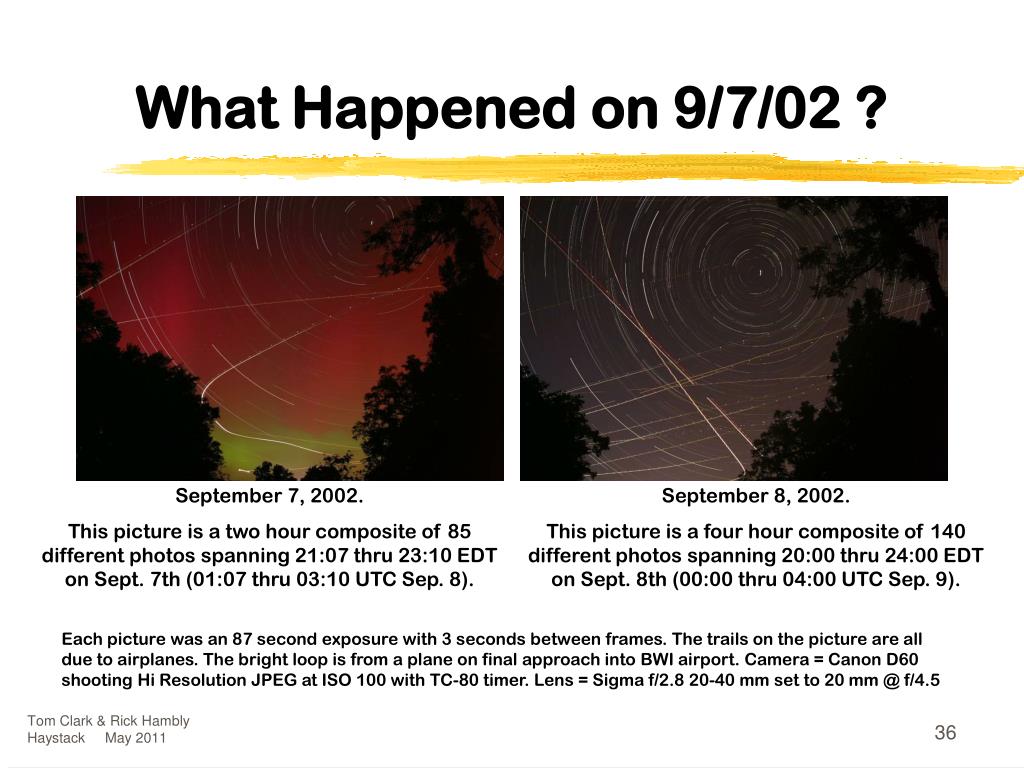 What Happened on 9/7/02 ?

September 7, 2002.

This picture is a two hour composite of 85 different photos spanning 21:07 thru 23:10 EDT on Sept. 7th (01:07 thru 03:10 UTC Sep. 8).

September 8, 2002.

This picture is a four hour composite of 140 different photos spanning 20:00 thru 24:00 EDT on Sept. 8th (00:00 thru 04:00 UTC Sep. 9).

Each picture was an 87 second exposure with 3 seconds between frames. The trails on the picture are all due to airplanes. The bright loop is from a plane on final approach into BWI airport. Camera = Canon D60 shooting Hi Resolution JPEG at ISO 100 with TC-80 timer. Lens = Sigma f/2.8 20-40 mm set to 20 mm @ f/4.5

Tom Clark & Rick Hambly
Haystack May 2011

36